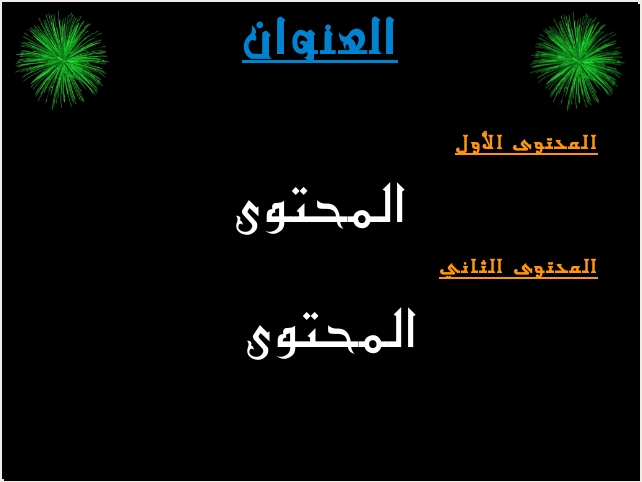 العنوان

المحتوى الأول

المحتوى

المحتوى الثاني

المحتوى